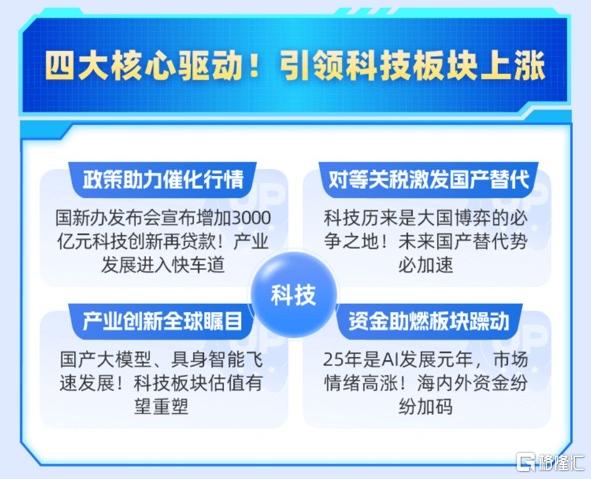 四大核心驱动！引领科技板块上涨

政策助力催化行情

国新办发布会宣布增加3000亿元科技创新再贷款！产业发展进入快车道

对等关税激发国产替代

科技历来是大国博弈的必争之地！未来国产替代势必加速

科技

产业创新全球瞩目

国产大模型、具身智能飞速发展！科技板块估值有望重塑

资金助燃板块躁动

25年是AI发展元年，市场情绪高涨！海内外资金纷纷加码

格隆汇